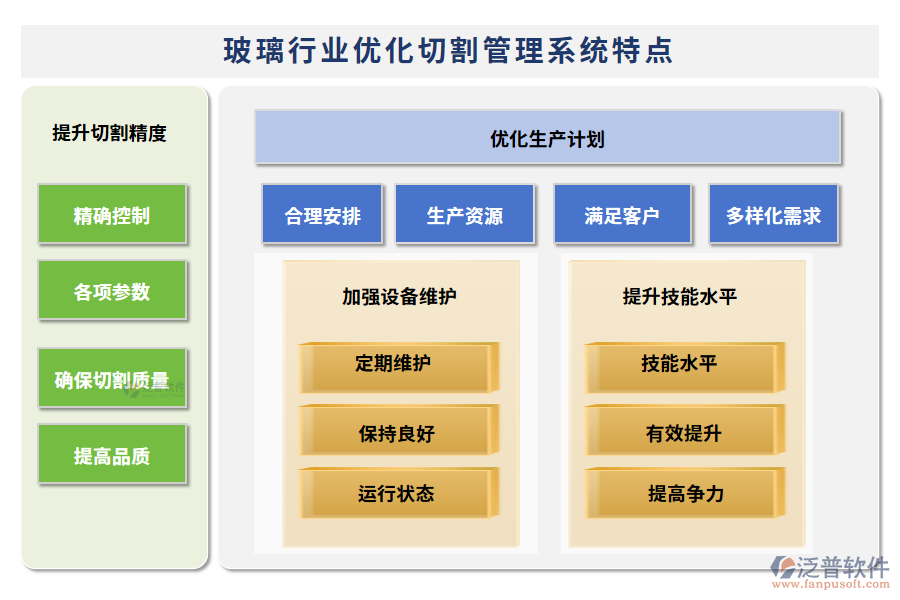 玻璃行业优化切割管理系统特点

提升切割精度

精确控制

各项参数

确保切割质量

提高品质

优化生产计划

合理安排

生产资源

满足客户

多样化需求

加强设备维护

定期维护

保持良好

运行状态

提升技能水平

技能水平

有效提升

提高争力

泛普软件
www.fanpusoft.com